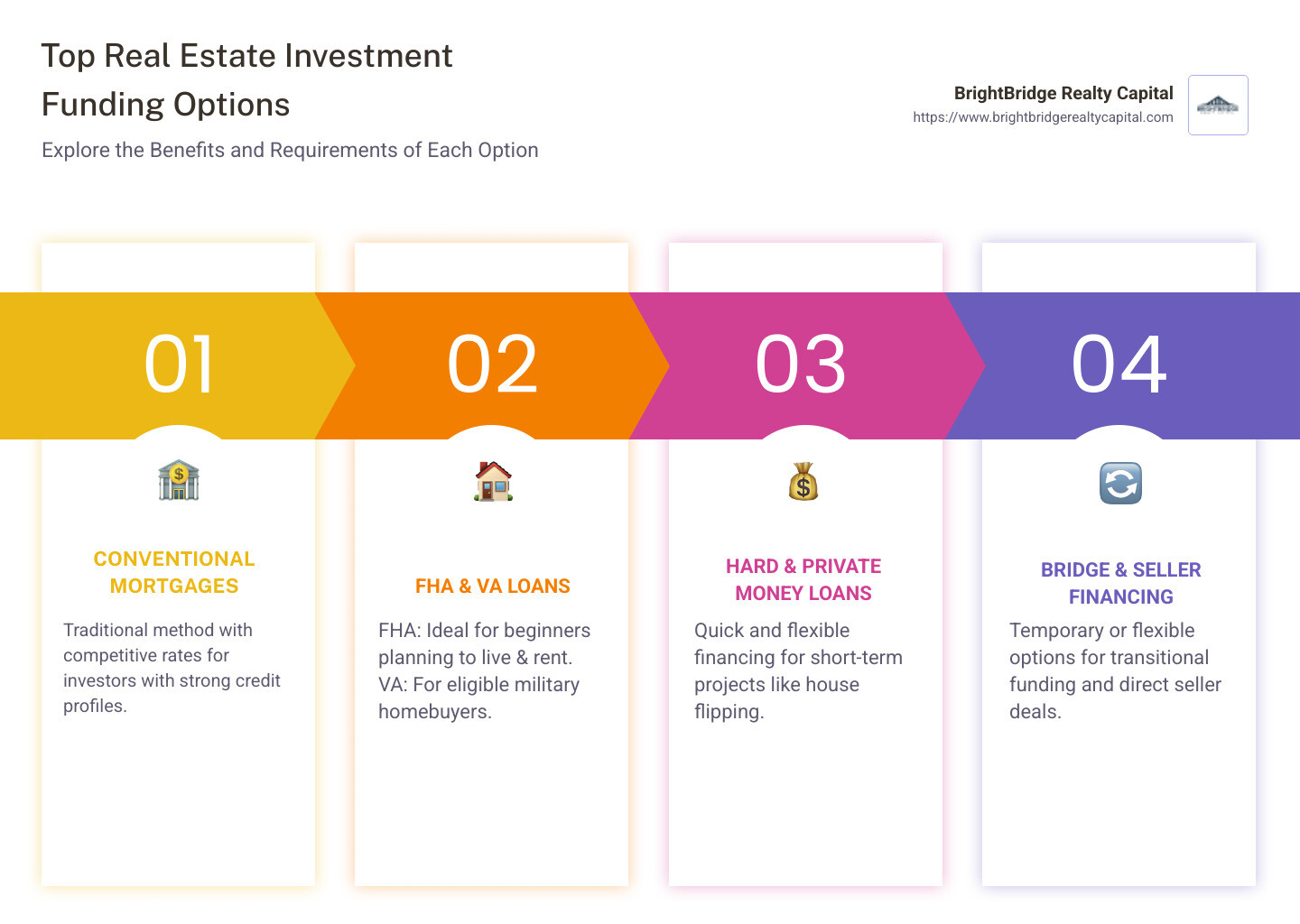 Top Real Estate Investment Funding Options

Explore the Benefits and Requirements of Each Option

BrightBridge Realty Capital
https://www.brightbridgerealtycapital.com

01

CONVENTIONAL MORTGAGES

Traditional method with competitive rates for investors with strong credit profiles.

02

FHA & VA LOANS

FHA: Ideal for beginners planning to live & rent. VA: For eligible military homebuyers.

03

HARD & PRIVATE MONEY LOANS

Quick and flexible financing for short-term projects like house flipping.

04

BRIDGE & SELLER FINANCING

Temporary or flexible options for transitional funding and direct seller deals.